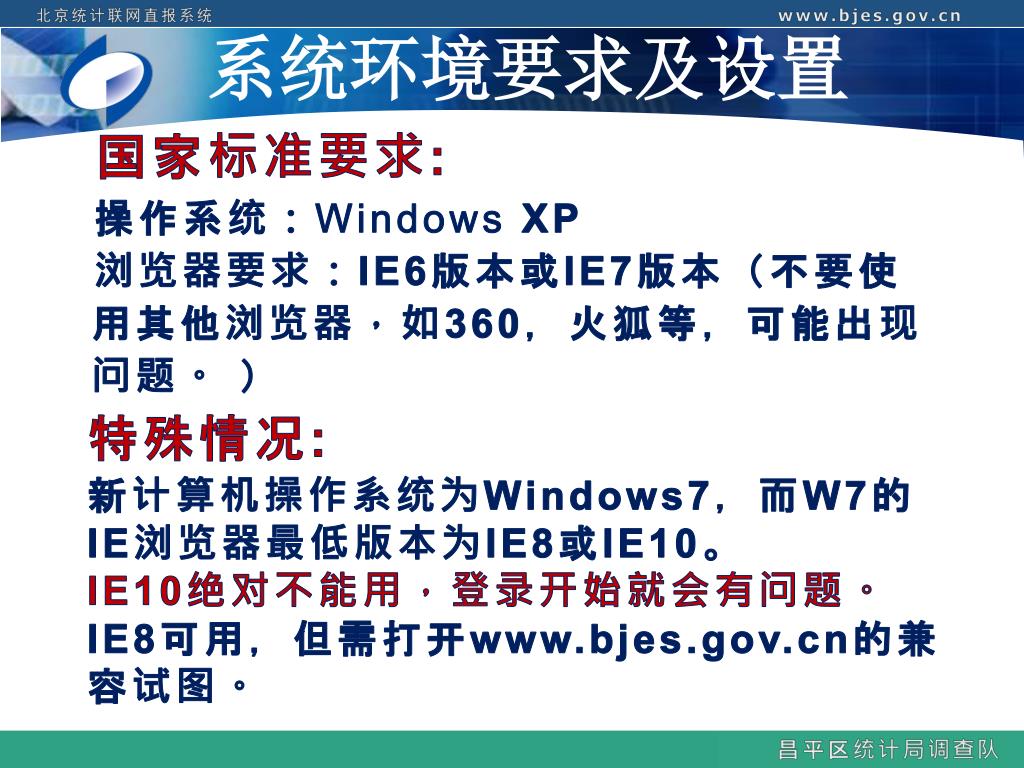 北京统计联网直报系统

www.bjes.gov.cn

系统环境要求及设置

国家标准要求:

操作系统：Windows XP
浏览器要求：IE6版本或IE7版本（不要使用其他浏览器，如360，火狐等，可能出现问题。）

特殊情况:

新计算机操作系统为Windows7，而W7的IE浏览器最低版本为IE8或IE10。
IE10绝对不能用，登录开始就会有问题。
IE8可用，但需打开www.bjes.gov.cn的兼容试图。

昌平区统计局调查队